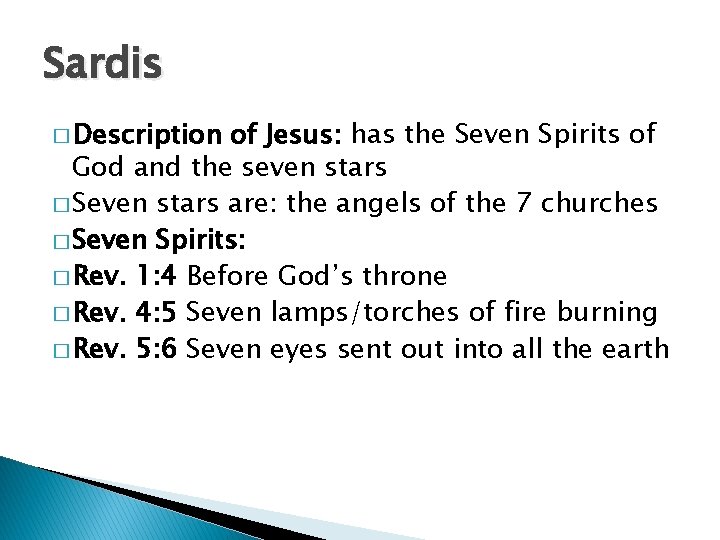 Sardis

□ Description of Jesus: has the Seven Spirits of God and the seven stars

□ Seven stars are: the angels of the 7 churches

□ Seven Spirits:

□ Rev. 1:4 Before God's throne

□ Rev. 4:5 Seven lamps/torches of fire burning

□ Rev. 5:6 Seven eyes sent out into all the earth